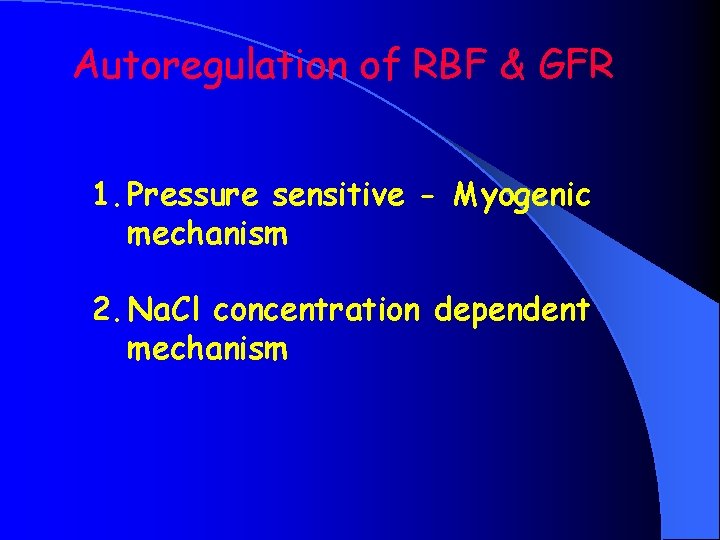 Autoregulation of RBF & GFR

1. Pressure sensitive - Myogenic mechanism

2. NaCl concentration dependent mechanism